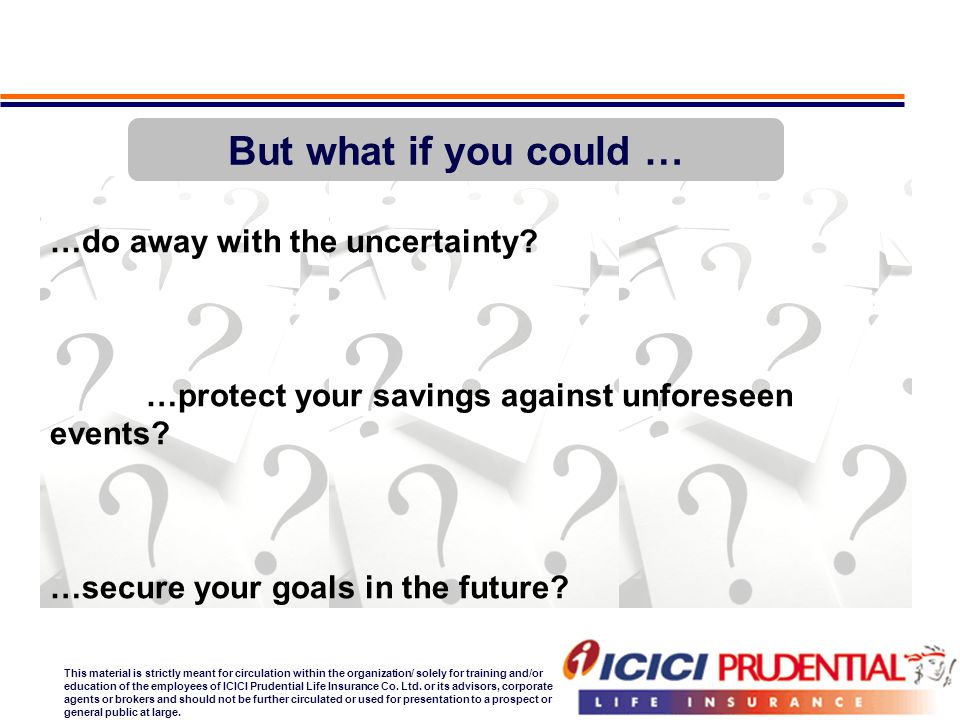 But what if you could …

…do away with the uncertainty?

…protect your savings against unforeseen events?

…secure your goals in the future?

This material is strictly meant for circulation within the organization/ solely for training and/or education of the employees of ICICI Prudential Life Insurance Co. Ltd. or its advisors, corporate agents or brokers and should not be further circulated or used for presentation to a prospect or general public at large.

ICICI PRUDENTIAL
LIFE INSURANCE